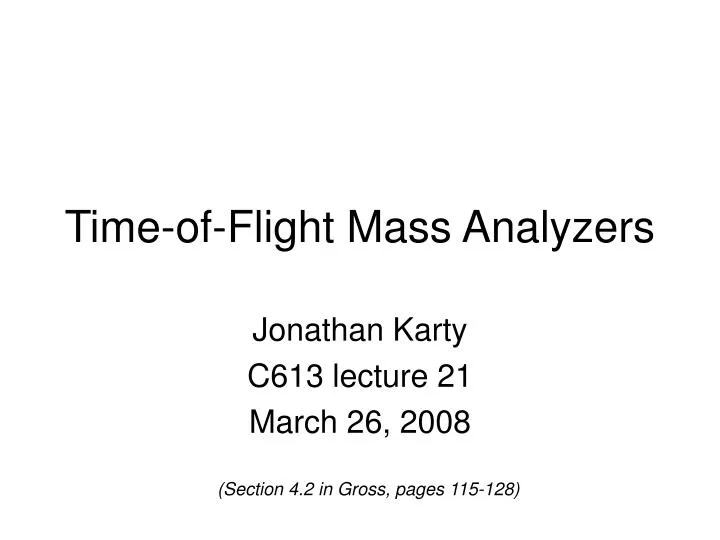 Time-of-Flight Mass Analyzers

Jonathan Karty
C613 lecture 21
March 26, 2008

(Section 4.2 in Gross, pages 115-128)